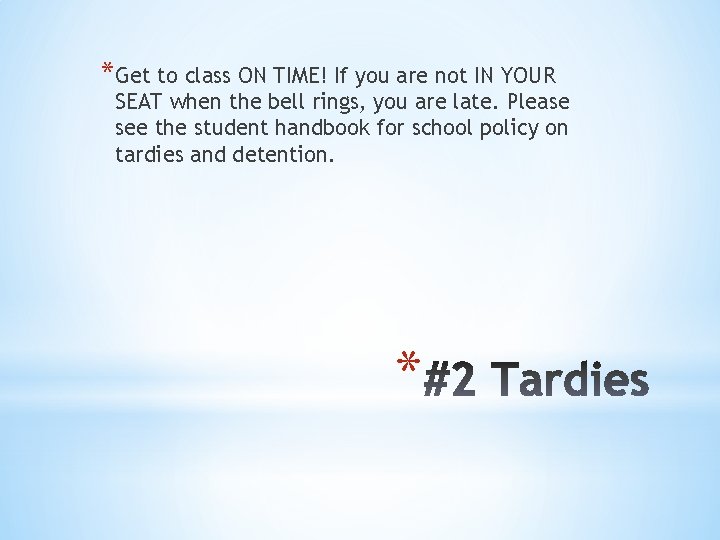 *Get to class ON TIME! If you are not IN YOUR SEAT when the bell rings, you are late. Please see the student handbook for school policy on tardies and detention.

*#2 Tardies